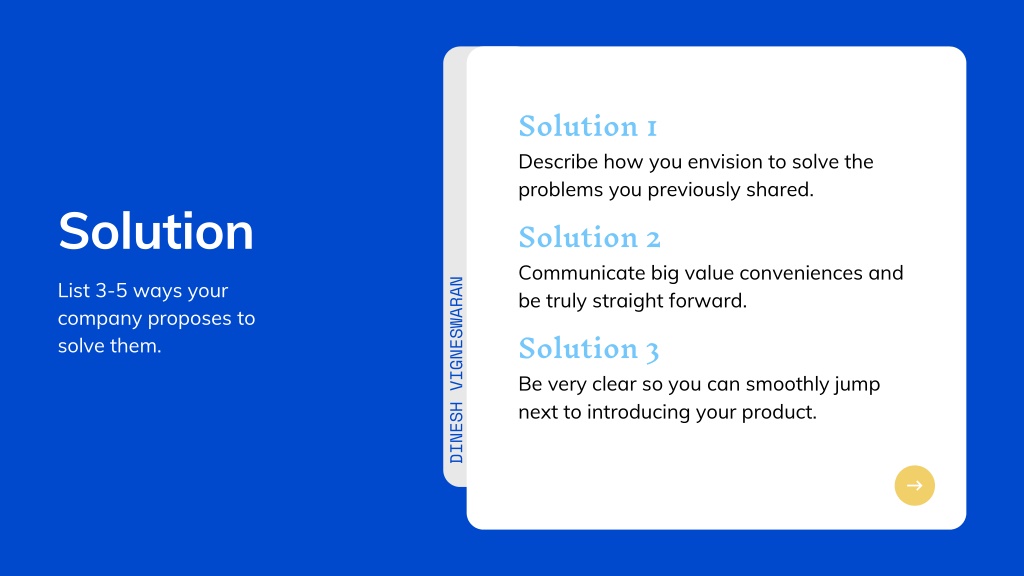 Solution

List 3-5 ways your company proposes to solve them.

DINESH VIGNESWARAN

Solution 1
Describe how you envision to solve the problems you previously shared.

Solution 2
Communicate big value conveniences and be truly straight forward.

Solution 3
Be very clear so you can smoothly jump next to introducing your product.

→